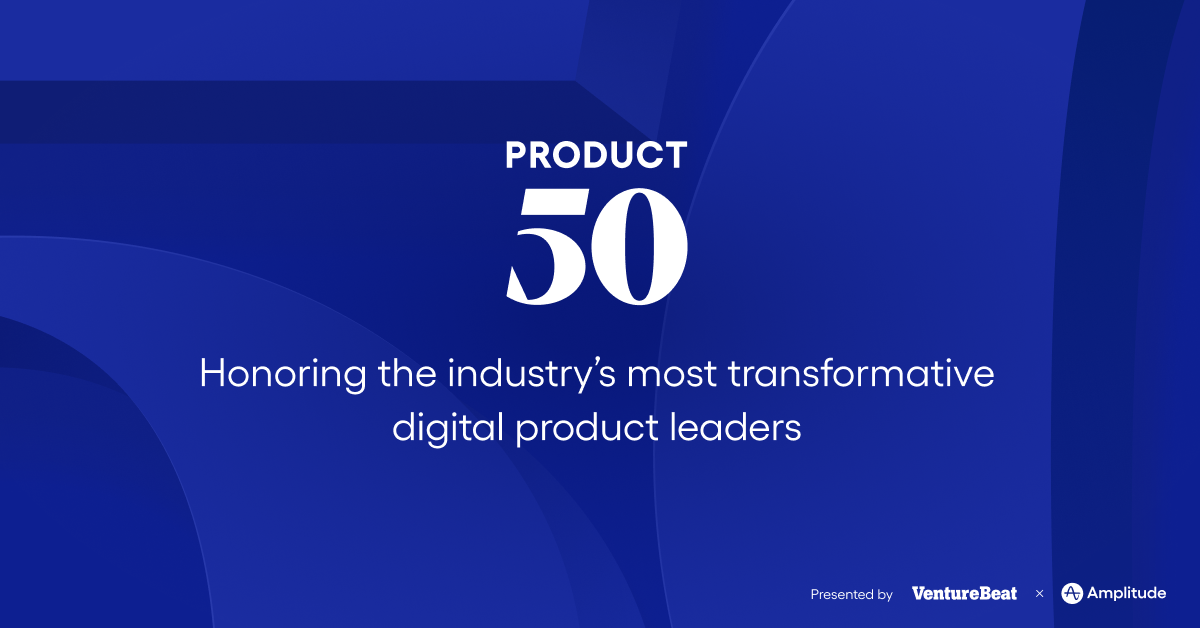 PRODUCT
50

Honoring the industry's most transformative digital product leaders

Presented by VentureBeat × Amplitude